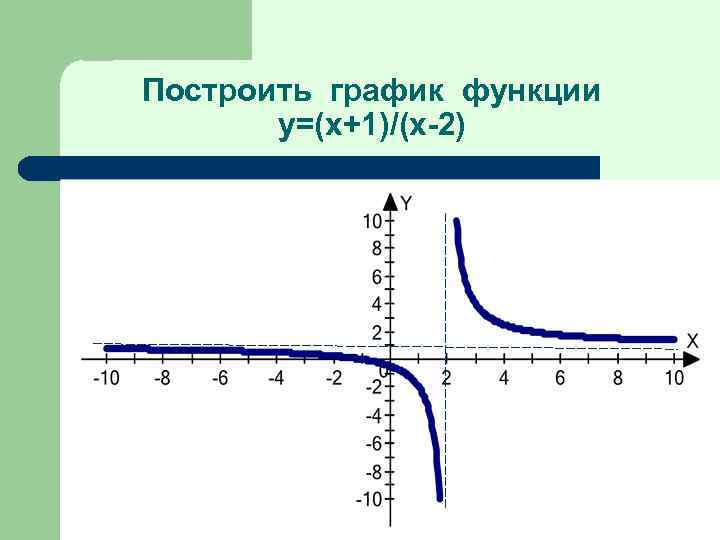 Построить график функции
y=(x+1)/(x-2)

Y
10
8
6
4
2
0
-2
-4
-6
-8
-10
X
-10
-8
-6
-4
-2
2
4
6
8
10